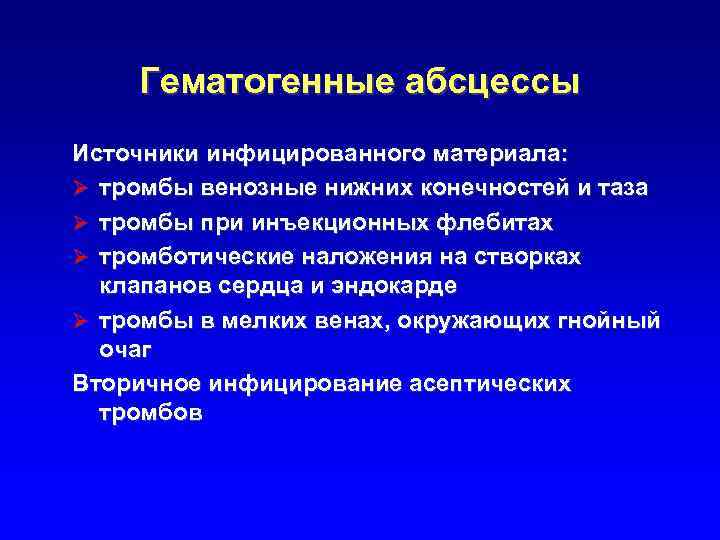 Гематогенные абсцессы

Источники инфицированного материала:
➢ тромбы венозные нижних конечностей и таза
➢ тромбы при инъекционных флебитах
➢ тромботические наложения на створках клапанов сердца и эндокарде
➢ тромбы в мелких венах, окружающих гнойный очаг

Вторичное инфицирование асептических тромбов